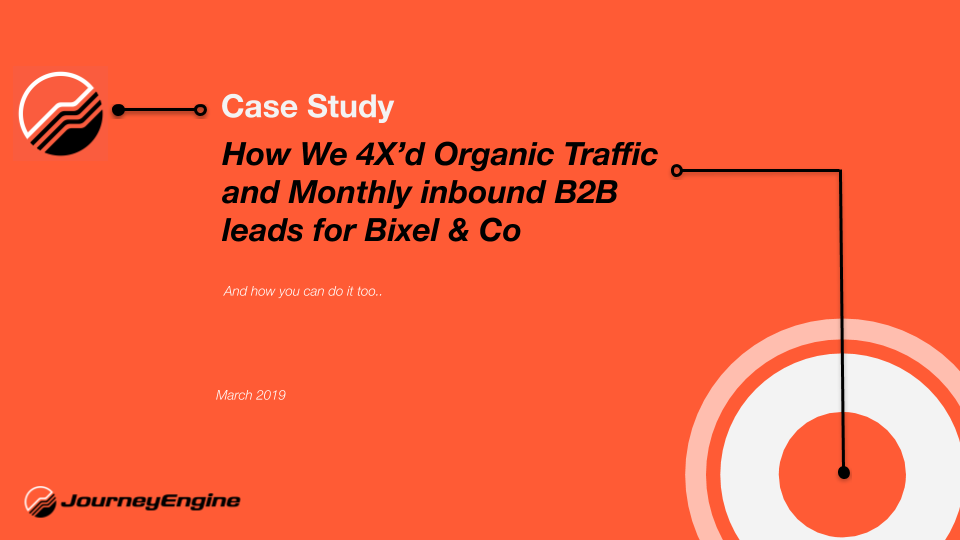 Case Study

How We 4X'd Organic Traffic and Monthly inbound B2B leads for Bixel & Co

And how you can do it too..

March 2019

JourneyEngine